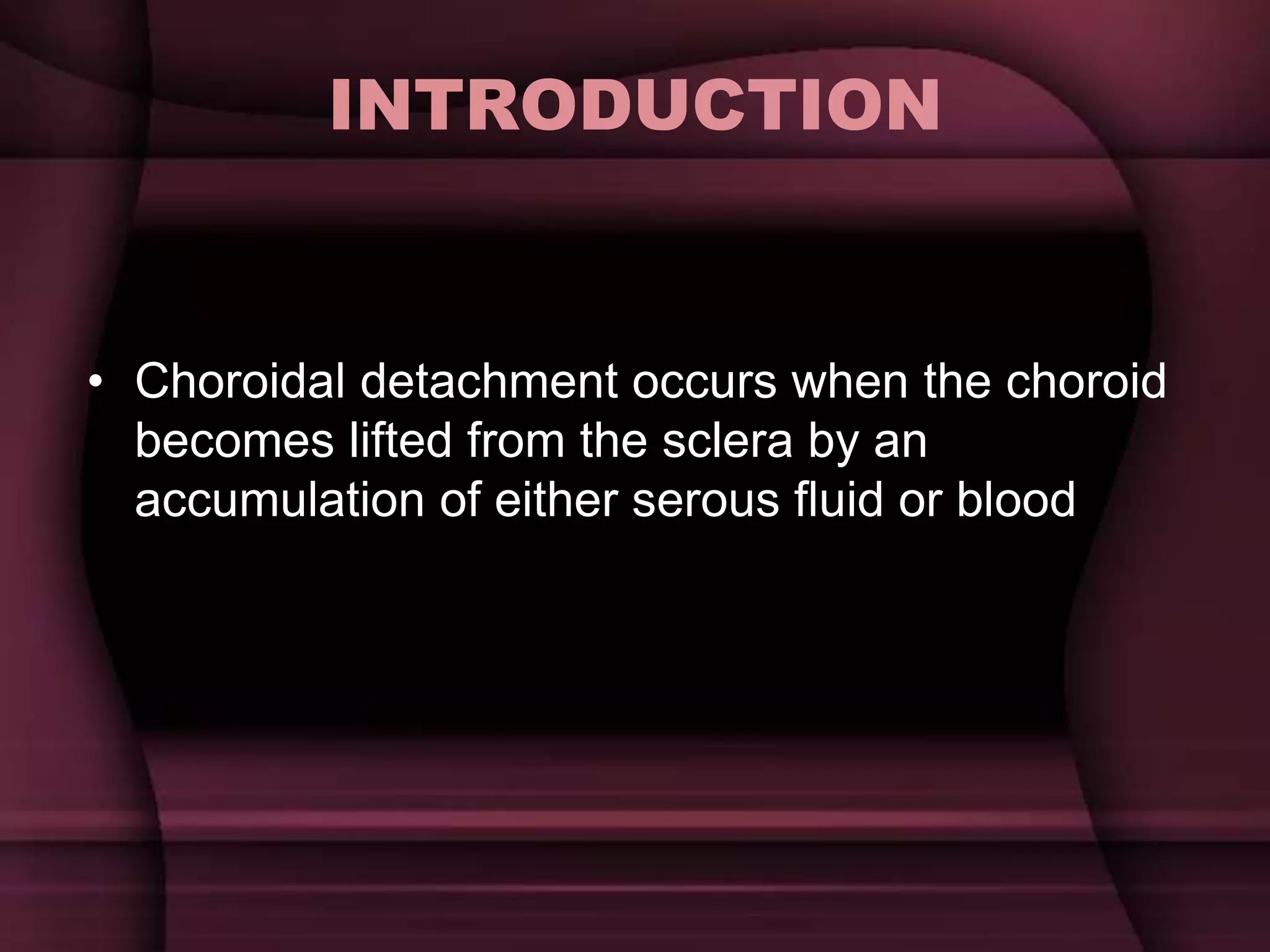 INTRODUCTION

• Choroidal detachment occurs when the choroid becomes lifted from the sclera by an accumulation of either serous fluid or blood